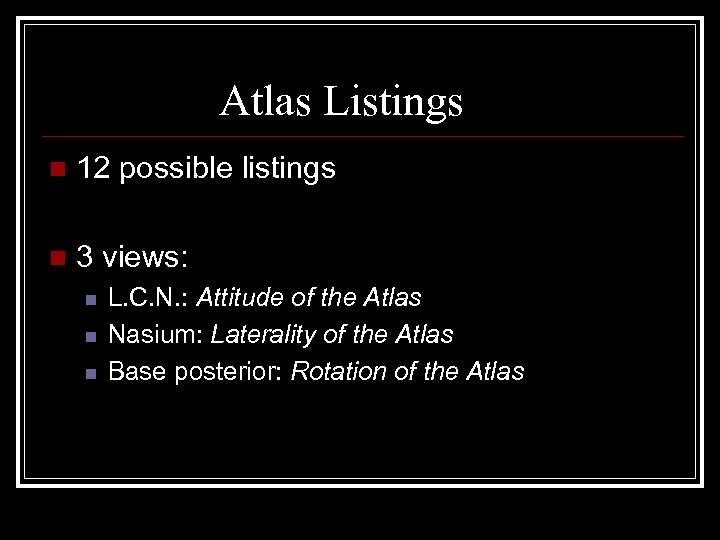 Atlas Listings

12 possible listings

3 views:

L.C.N.: Attitude of the Atlas

Nasium: Laterality of the Atlas

Base posterior: Rotation of the Atlas